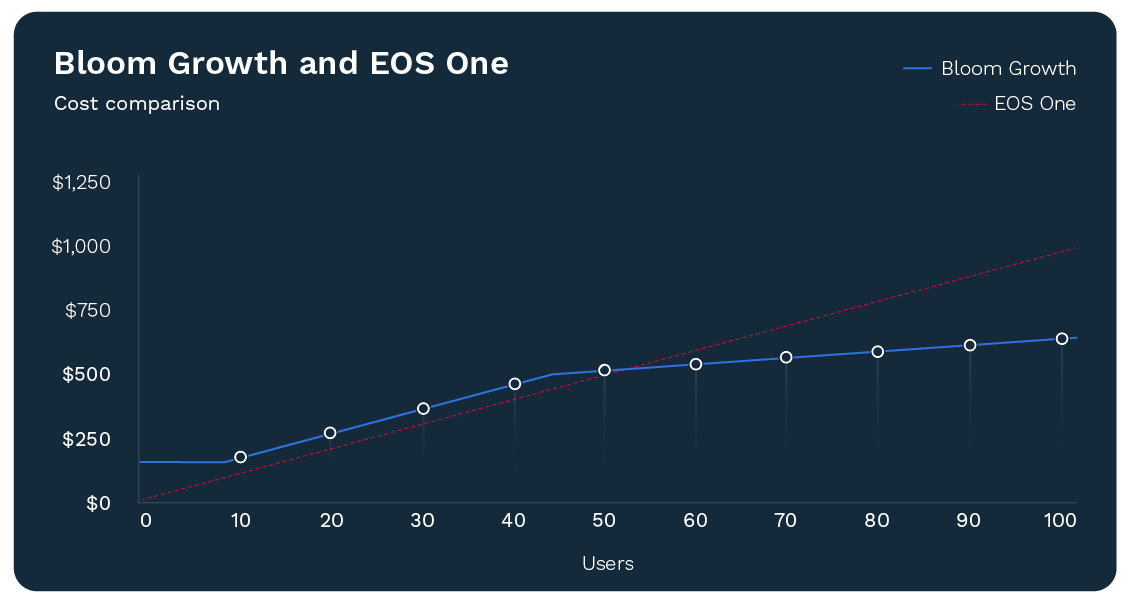 Bloom Growth and EOS One

Cost comparison

Bloom Growth
EOS One

$1,250
$1,000
$750
$500
$250
$0

0 10 20 30 40 50 60 70 80 90 100

Users